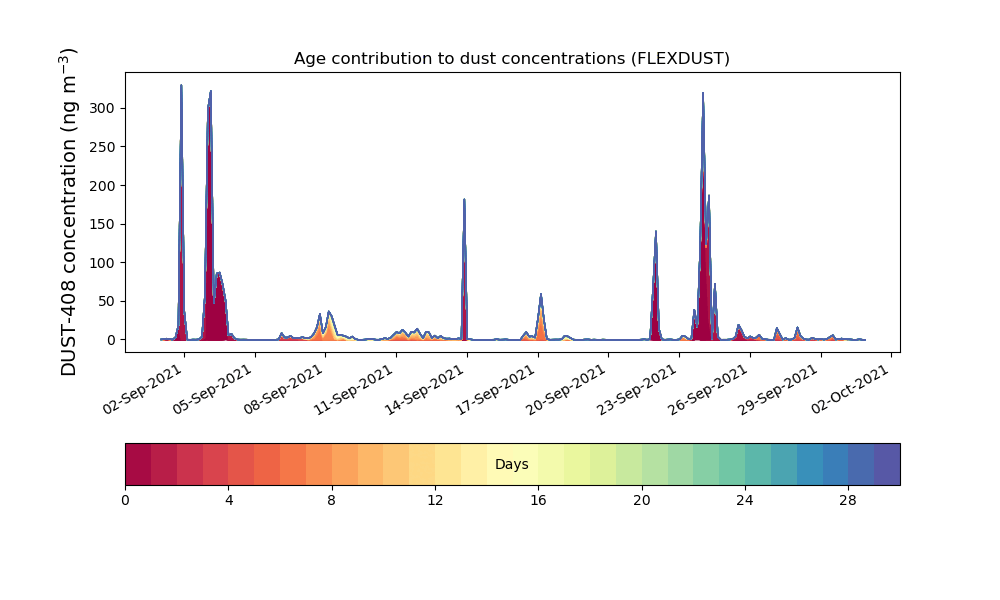 Age contribution to dust concentrations (FLEXDUST)

DUST-408 concentration (ng m$^{-3}$)

300
250
200
150
100
50
0

02-Sep-2021
05-Sep-2021
08-Sep-2021
11-Sep-2021
14-Sep-2021
17-Sep-2021
20-Sep-2021
23-Sep-2021
26-Sep-2021
29-Sep-2021
02-Oct-2021

Days

0
4
8
12
16
20
24
28